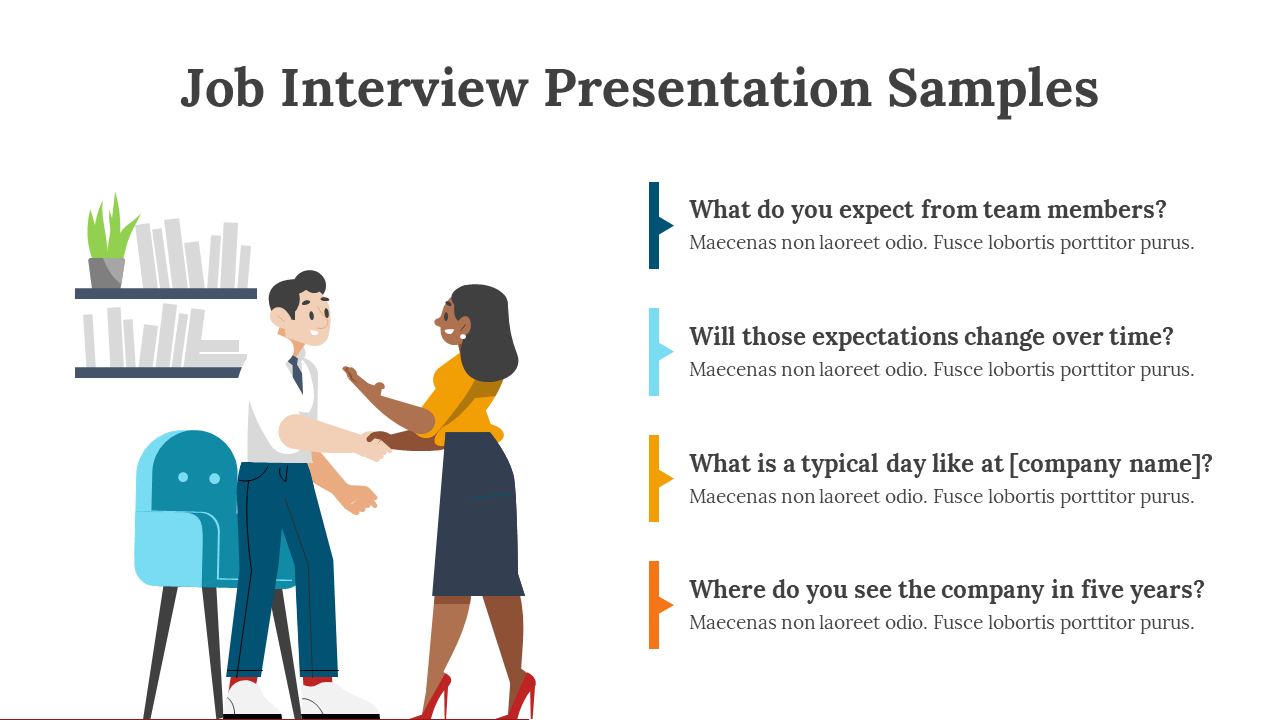 Job Interview Presentation Samples

What do you expect from team members?
Maecenas non laoreet odio. Fusce lobortis porttitor purus.

Will those expectations change over time?
Maecenas non laoreet odio. Fusce lobortis porttitor purus.

What is a typical day like at [company name]?
Maecenas non laoreet odio. Fusce lobortis porttitor purus.

Where do you see the company in five years?
Maecenas non laoreet odio. Fusce lobortis porttitor purus.